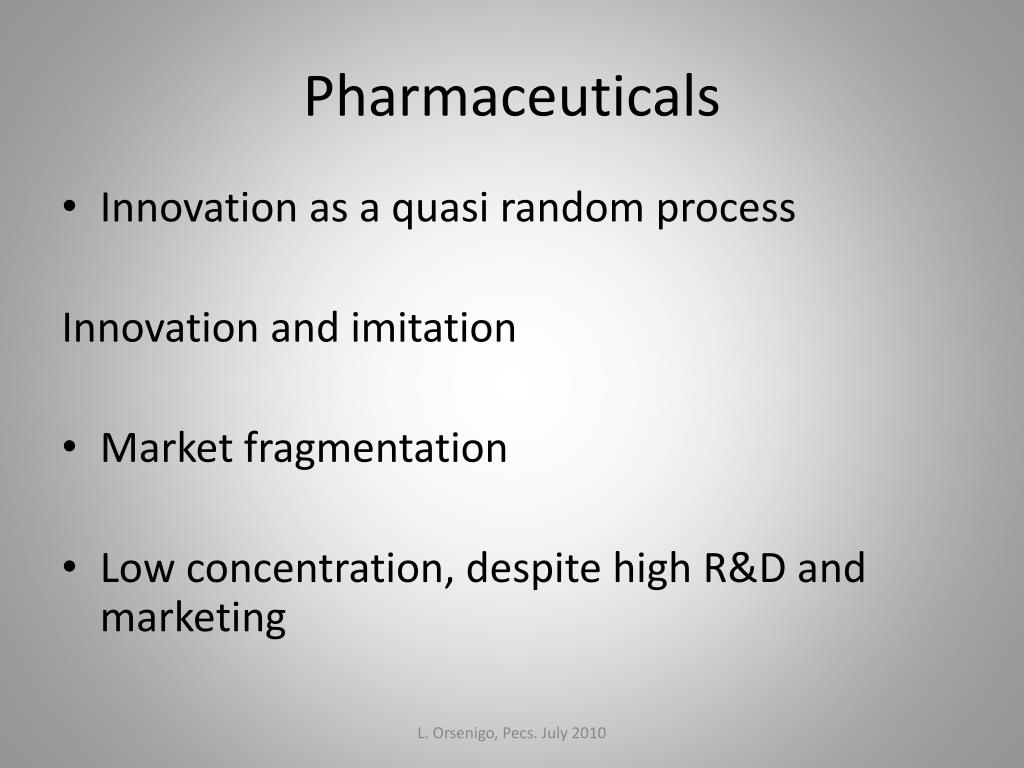 Pharmaceuticals

• Innovation as a quasi random process

Innovation and imitation

• Market fragmentation

• Low concentration, despite high R&D and marketing

L. Orsenigo, Pecs. July 2010